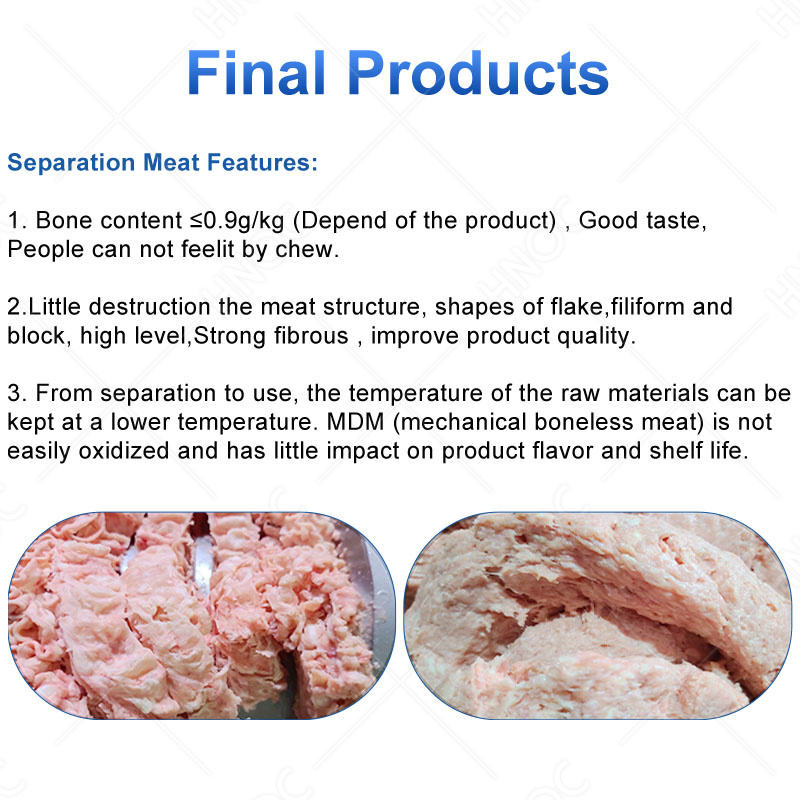 Final Products

Separation Meat Features:

1. Bone content ≤0.9g/kg (Depend of the product) , Good taste, People can not feelit by chew.

2.Little destruction the meat structure, shapes of flake,filiform and block, high level,Strong fibrous , improve product quality.

3. From separation to use, the temperature of the raw materials can be kept at a lower temperature. MDM (mechanical boneless meat) is not easily oxidized and has little impact on product flavor and shelf life.